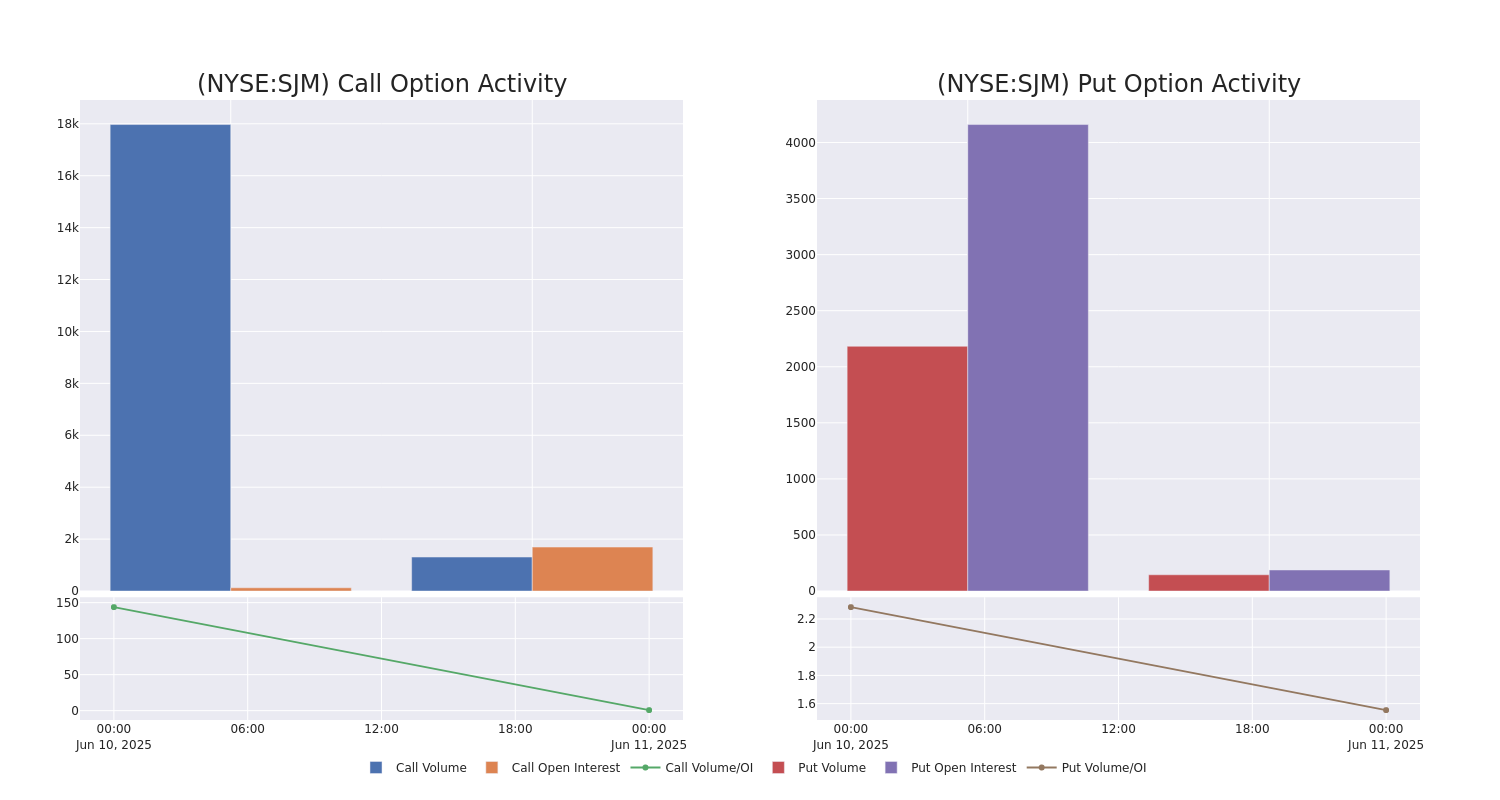 (NYSE:SJM) Call Option Activity

18k
16k
14k
12k
10k
8k
6k
4k
2k
0

150
100
50
0

00:00
Jun 10, 2025
06:00
12:00
18:00
00:00
Jun 11, 2025

(NYSE:SJM) Put Option Activity

4000
3500
3000
2500
2000
1500
1000
500
0

2.2
2
1.8
1.6

00:00
Jun 10, 2025
06:00
12:00
18:00
00:00
Jun 11, 2025

Call Volume Call Open Interest Call Volume/OI Put Volume Put Open Interest Put Volume/OI